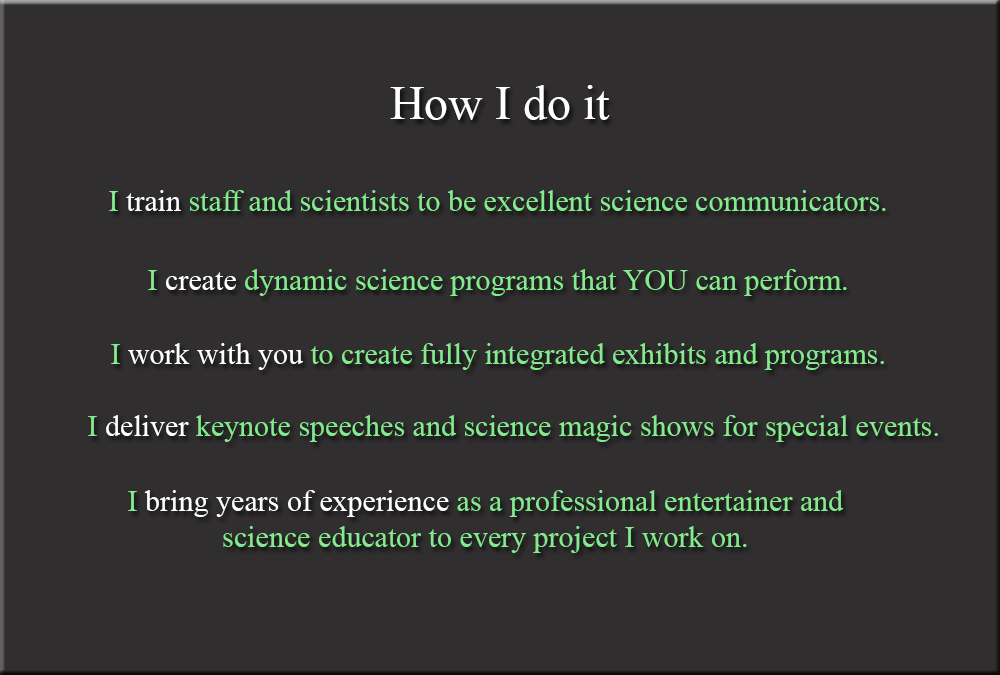 How I do it

I train staff and scientists to be excellent science communicators.

I create dynamic science programs that YOU can perform.

I work with you to create fully integrated exhibits and programs.

I deliver keynote speeches and science magic shows for special events.

I bring years of experience as a professional entertainer and science educator to every project I work on.